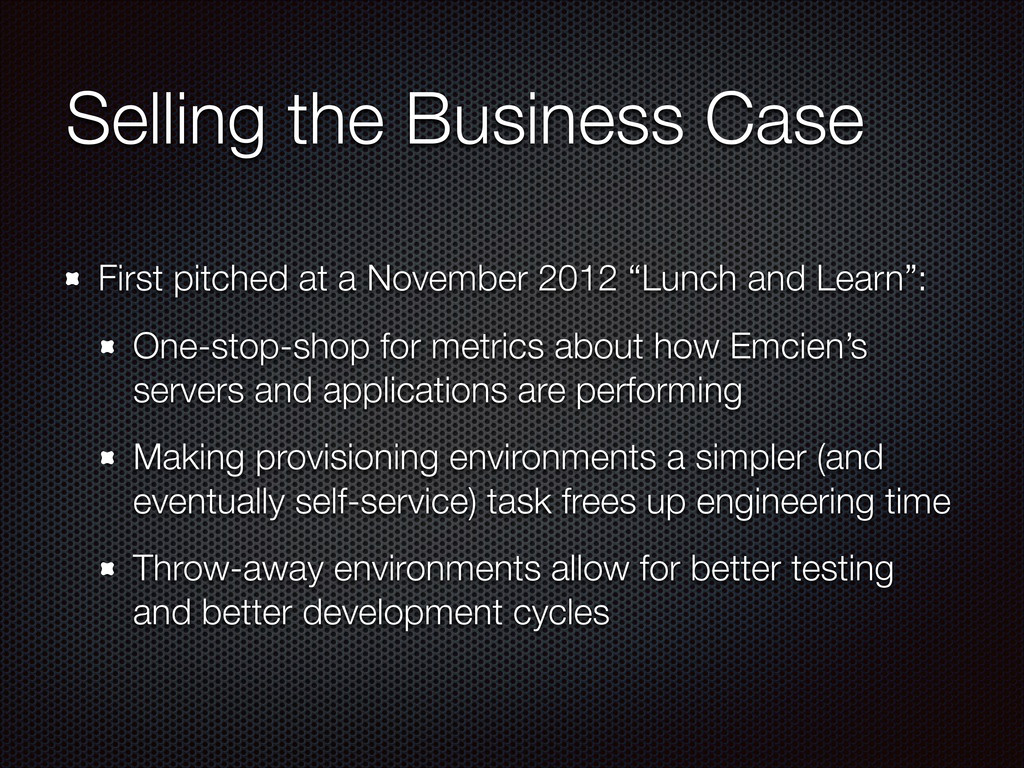 Selling the Business Case

First pitched at a November 2012 “Lunch and Learn”:

One-stop-shop for metrics about how Emcien’s servers and applications are performing

Making provisioning environments a simpler (and eventually self-service) task frees up engineering time

Throw-away environments allow for better testing and better development cycles